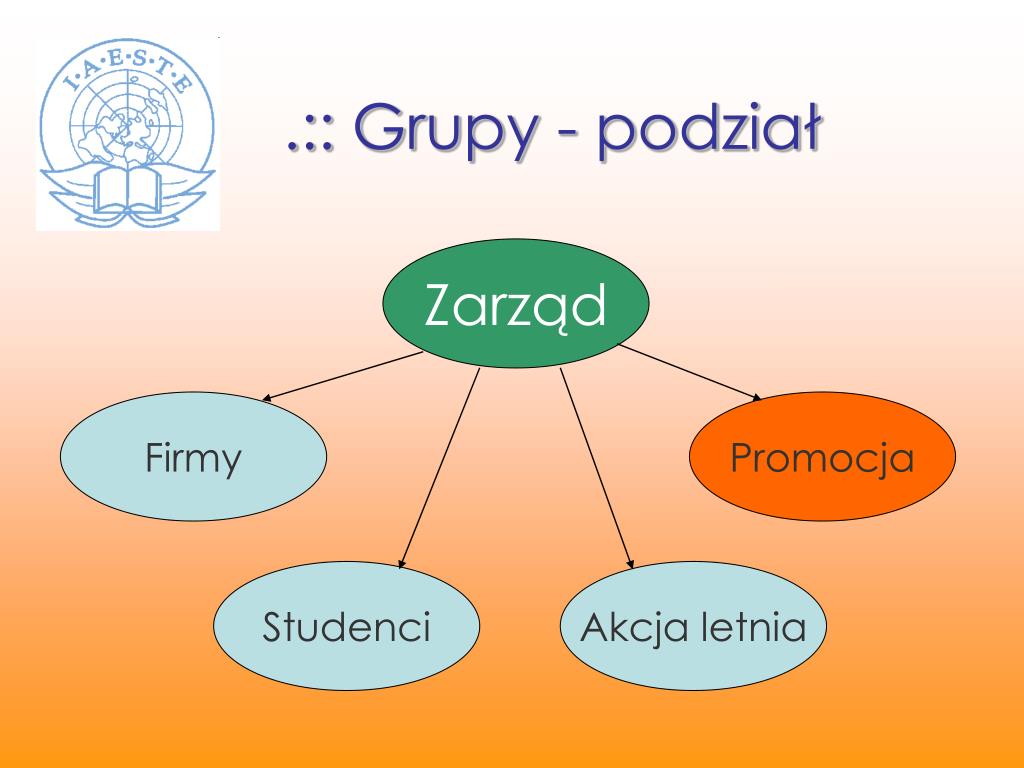 I·A·E·S·T·E

.:: Grupy - podział

Zarząd

Firmy

Promocja

Studenci

Akcja letnia